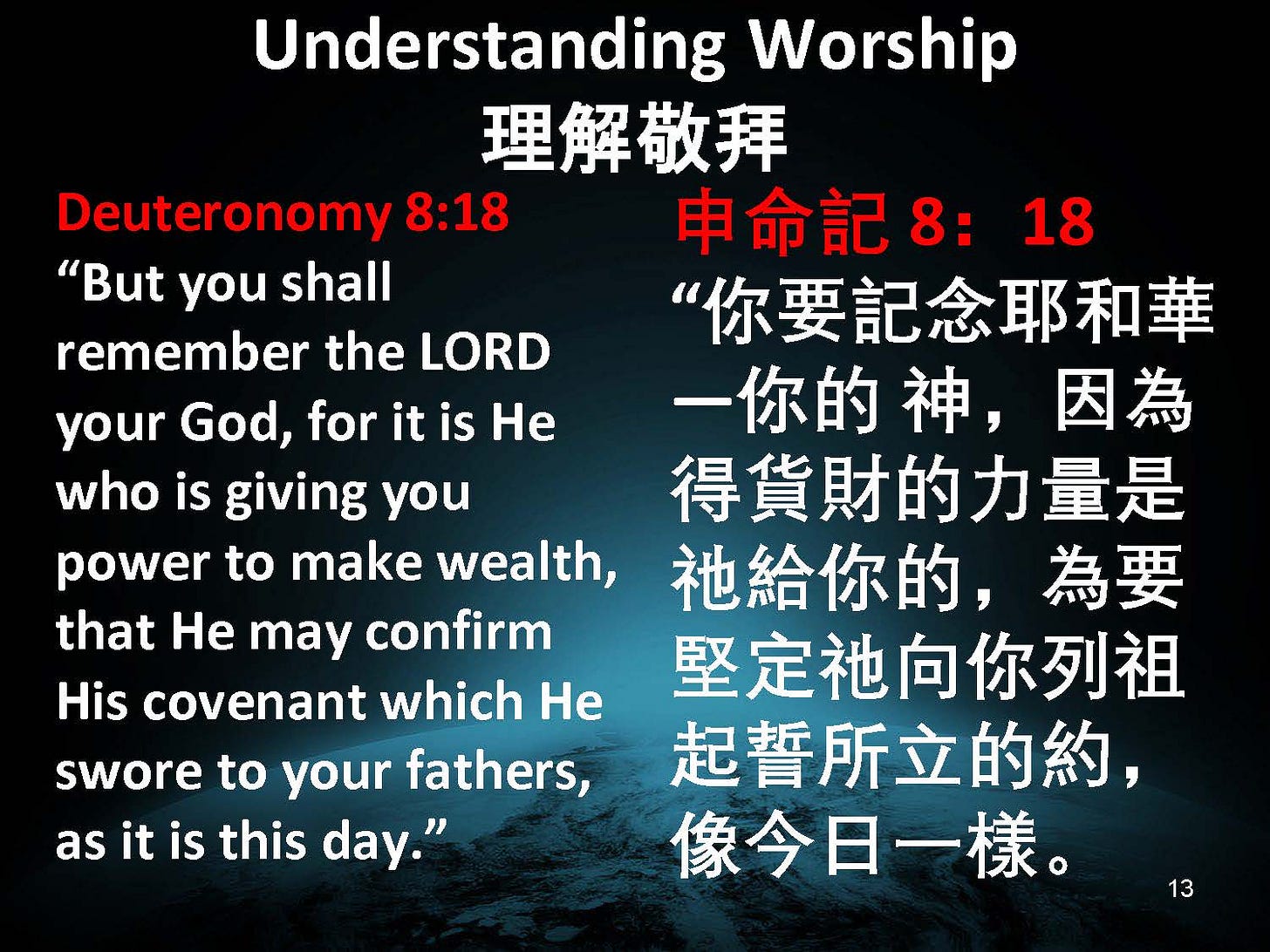 Understanding Worship
理解敬拜

Deuteronomy 8:18
“But you shall remember the LORD your God, for it is He who is giving you power to make wealth, that He may confirm His covenant which He swore to your fathers, as it is this day.”

申命記 8：18
“你要記念耶和華一你的 神，因為得貨財的力量是祂給你的，為要堅定祂向你列祖起誓所立的約，像今日一樣。

13